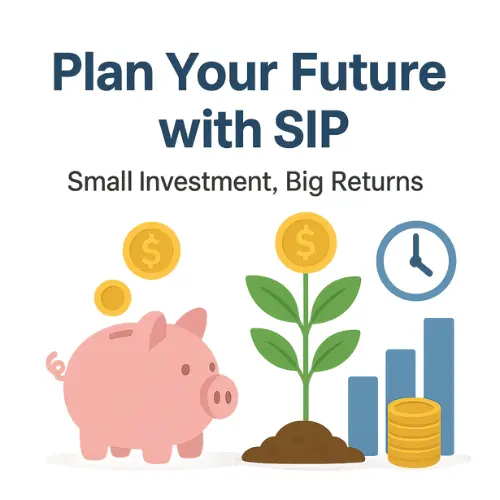 Plan Your Future with SIP

Small Investment, Big Returns

$

$